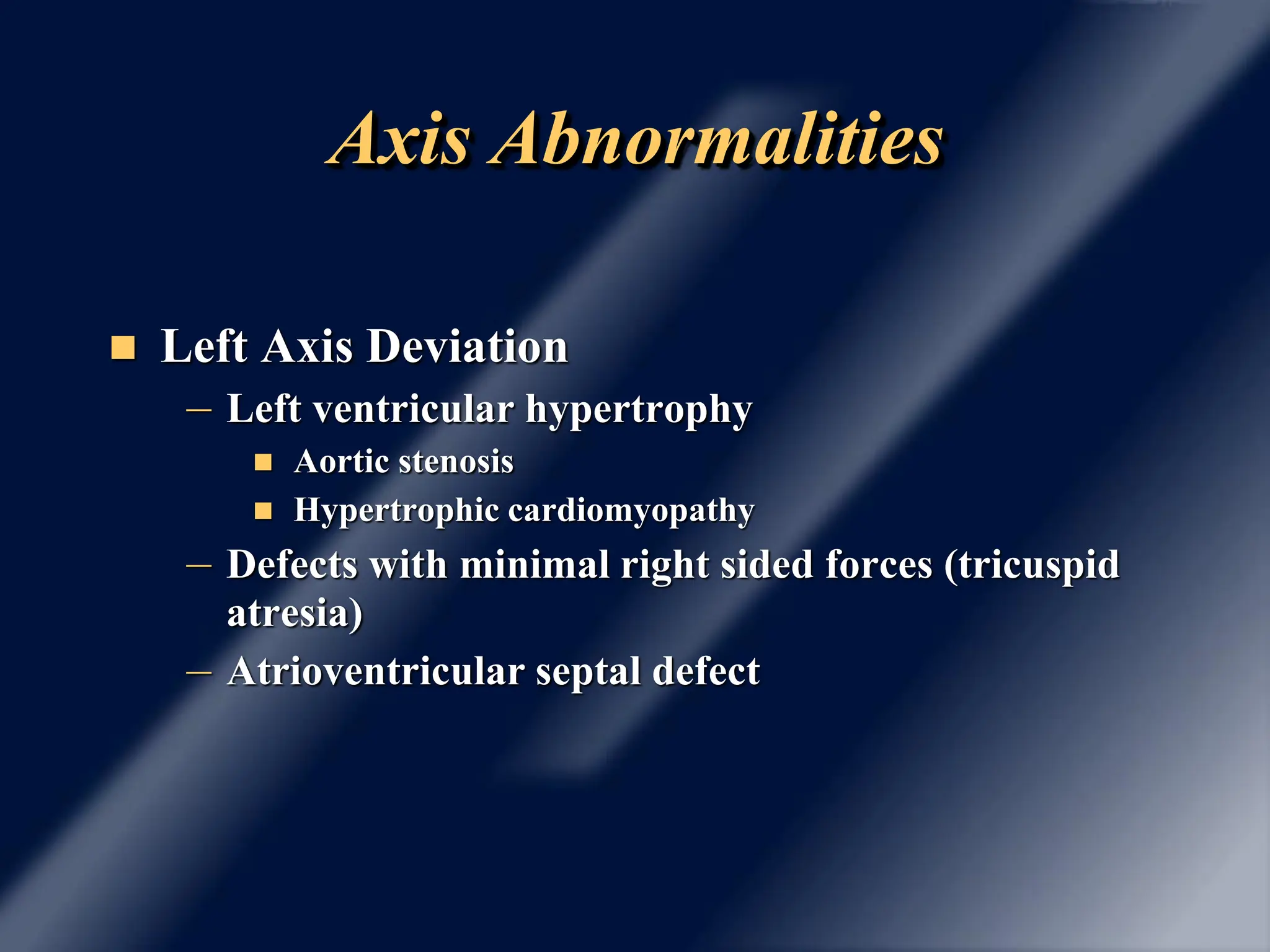 Axis Abnormalities

■ Left Axis Deviation
– Left ventricular hypertrophy
■ Aortic stenosis
■ Hypertrophic cardiomyopathy
– Defects with minimal right sided forces (tricuspid atresia)
– Atrioventricular septal defect